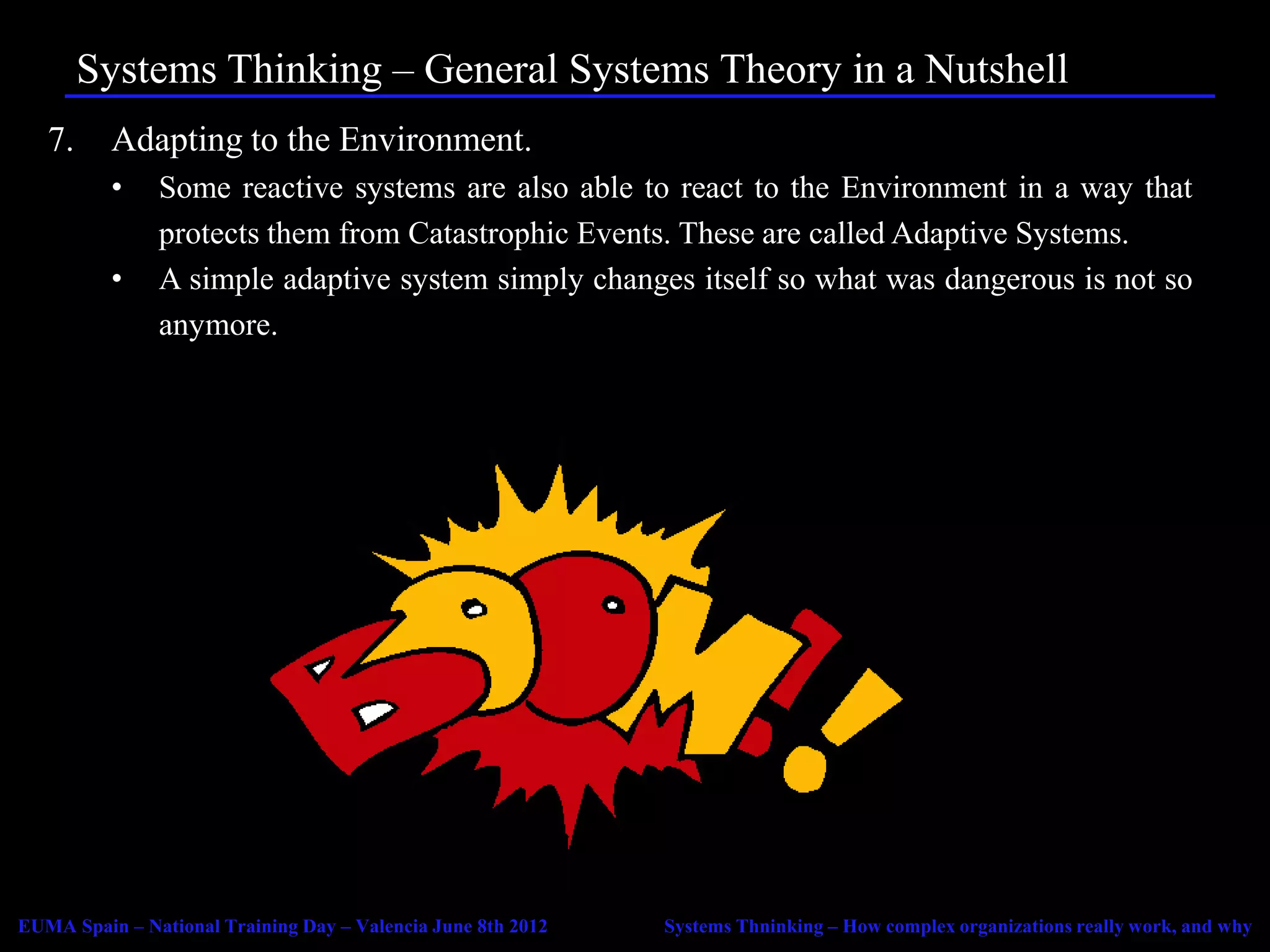 Systems Thinking – General Systems Theory in a Nutshell

7. Adapting to the Environment.

• Some reactive systems are also able to react to the Environment in a way that protects them from Catastrophic Events. These are called Adaptive Systems.

• A simple adaptive system simply changes itself so what was dangerous is not so anymore.

BOOM!!

EUMA Spain – National Training Day – Valencia June 8th 2012

Systems Thninking – How complex organizations really work, and why